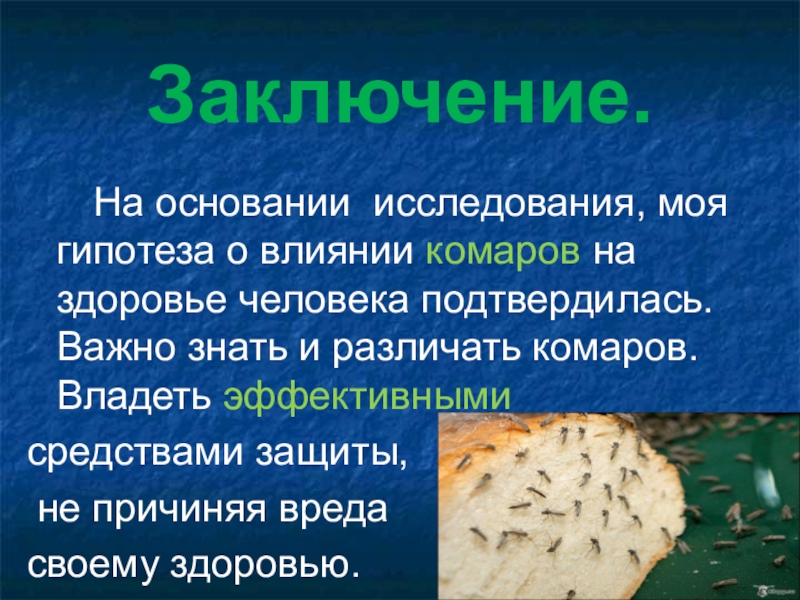 Заключение.

На основании исследования, моя гипотеза о влиянии комаров на здоровье человека подтвердилась. Важно знать и различать комаров. Владеть эффективными средствами защиты, не причиняя вреда своему здоровью.